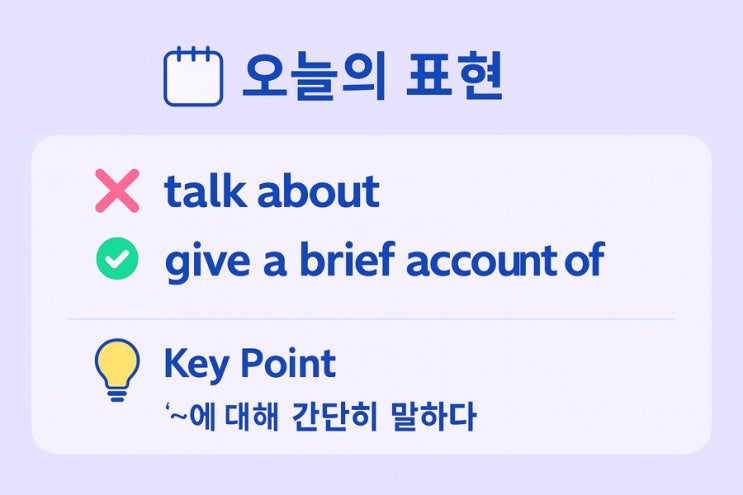 오늘의 표현

talk about

give a brief account of

Key Point
'~에 대해 간단히 말하다